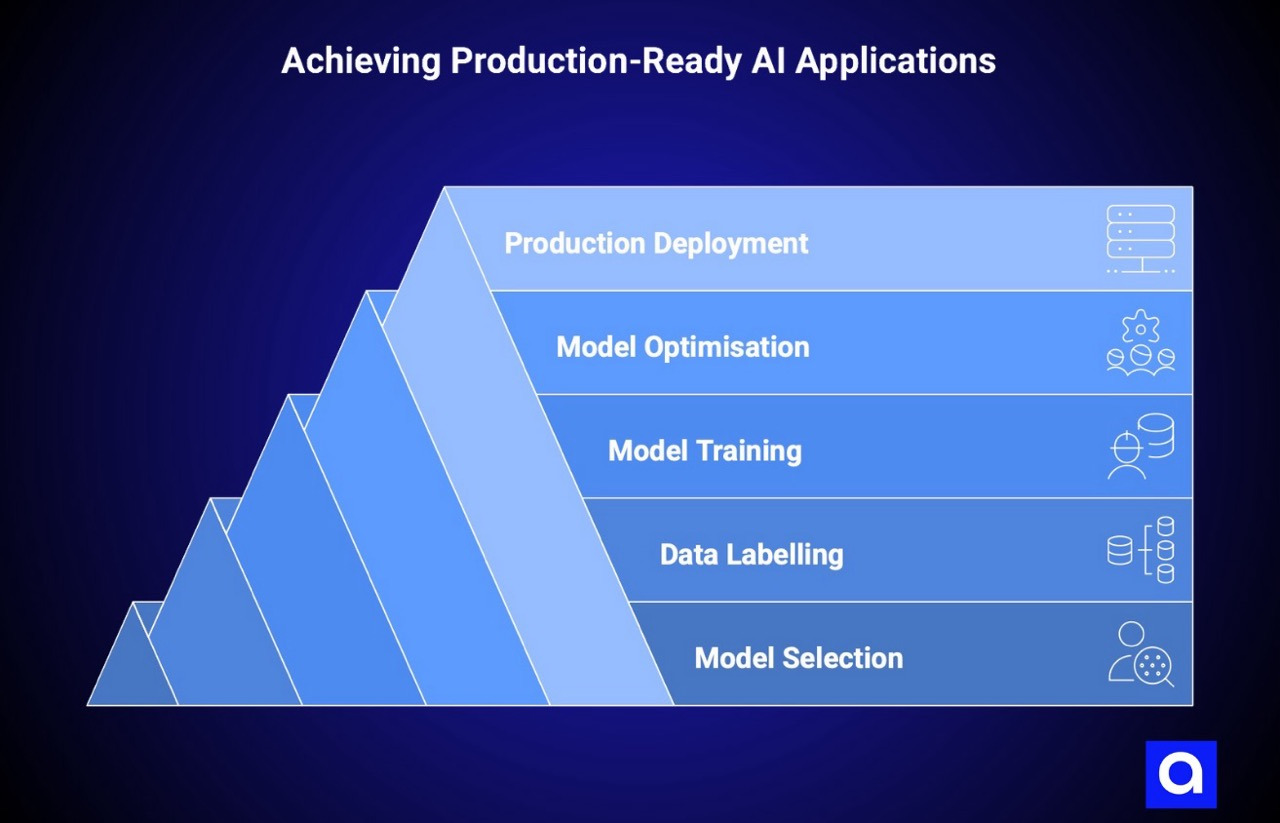 Achieving Production-Ready AI Applications

Production Deployment

Model Optimisation

Model Training

Data Labelling

Model Selection

a